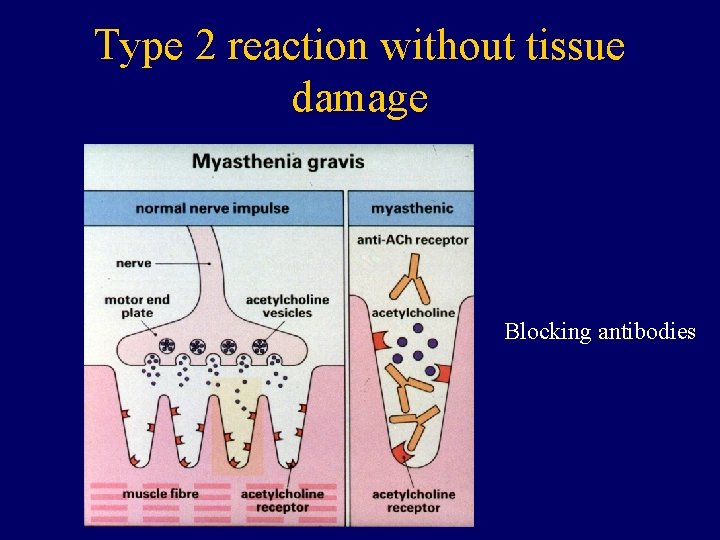 Type 2 reaction without tissue damage

Myasthenia gravis

normal nerve impulse

nerve

motor end plate

acetylcholine vesicles

muscle fibre

acetylcholine receptor

myasthenic

anti-ACh receptor

acetylcholine

acetylcholine receptor

Blocking antibodies